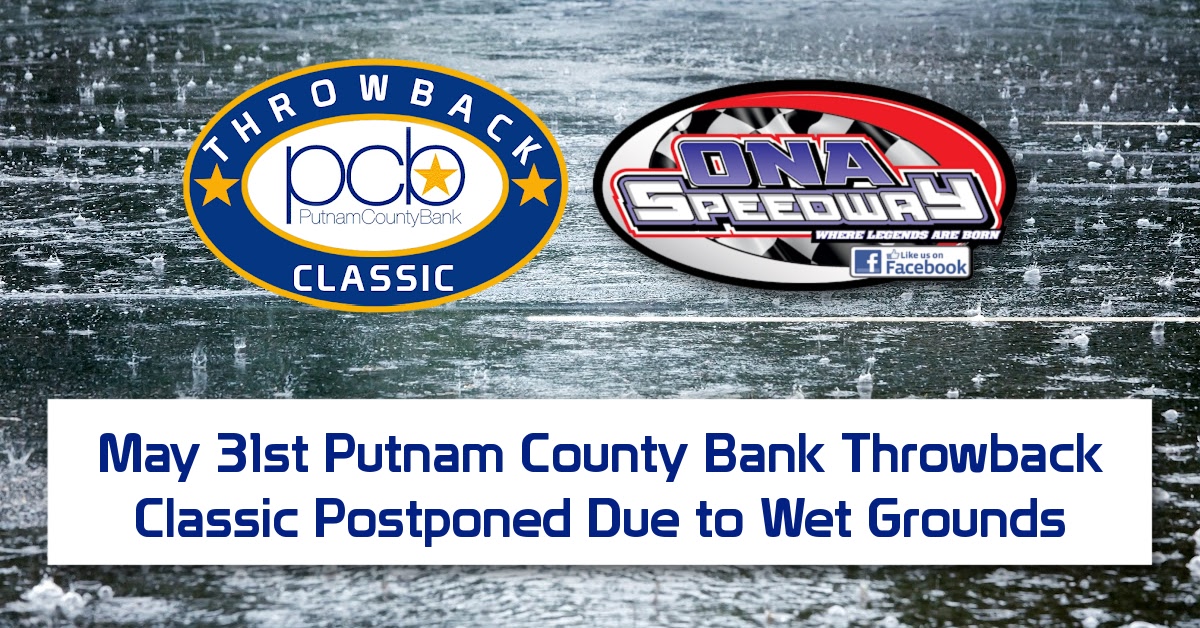 THROWBACK
pcb
PutnamCountyBank
CLASSIC

ONA
SPEEDWAY
WHERE LEGENDS ARE BORN
Like us on
Facebook

May 31st Putnam County Bank Throwback Classic Postponed Due to Wet Grounds